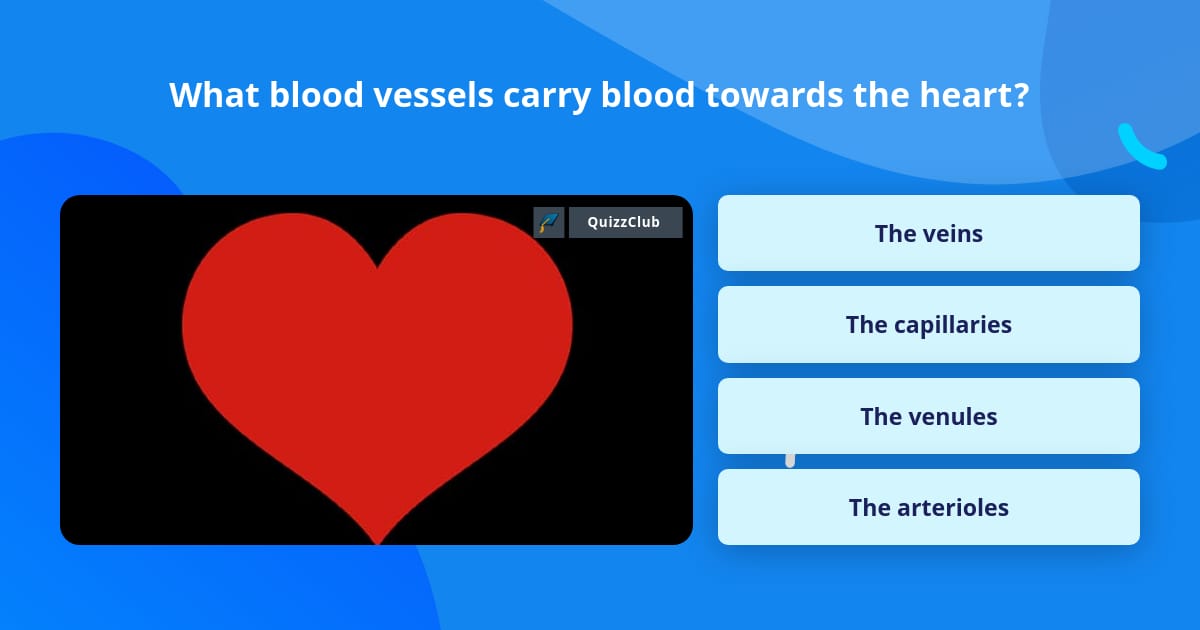 What blood vessels carry blood towards the heart?

QuizzClub

The veins

The capillaries

The venules

The arterioles